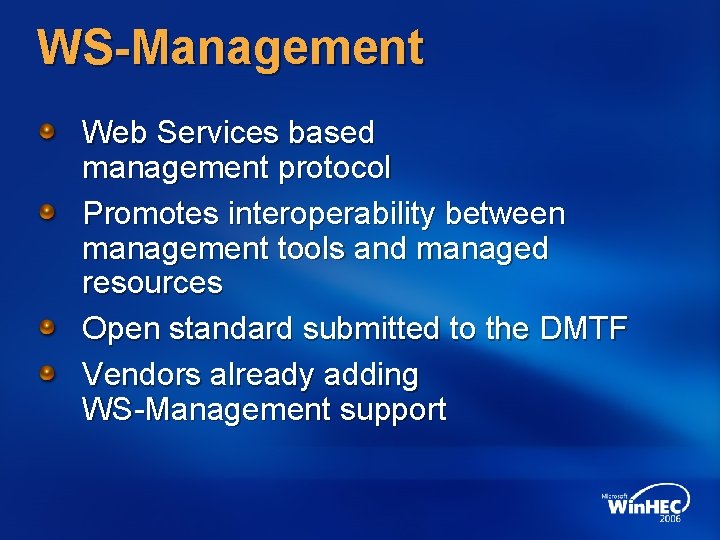 WS-Management

Web Services based management protocol

Promotes interoperability between management tools and managed resources

Open standard submitted to the DMTF

Vendors already adding WS-Management support

Microsoft WinHEC 2006